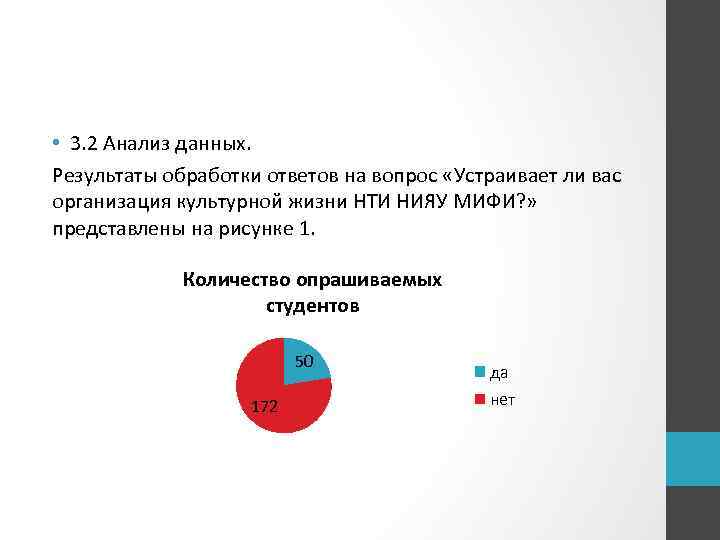 • 3.2 Анализ данных.

Результаты обработки ответов на вопрос «Устраивает ли вас организация культурной жизни НТИ НИЯУ МИФИ?» представлены на рисунке 1.

Количество опрашиваемых студентов

50

172

да

нет